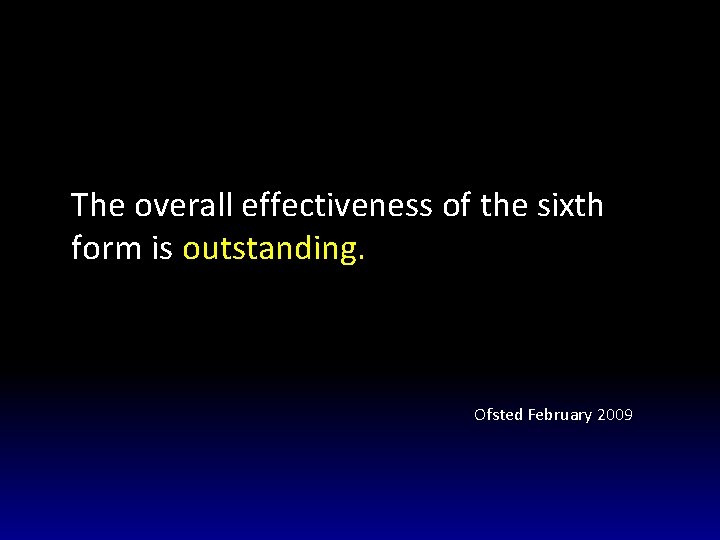 The overall effectiveness of the sixth form is outstanding.

Ofsted February 2009